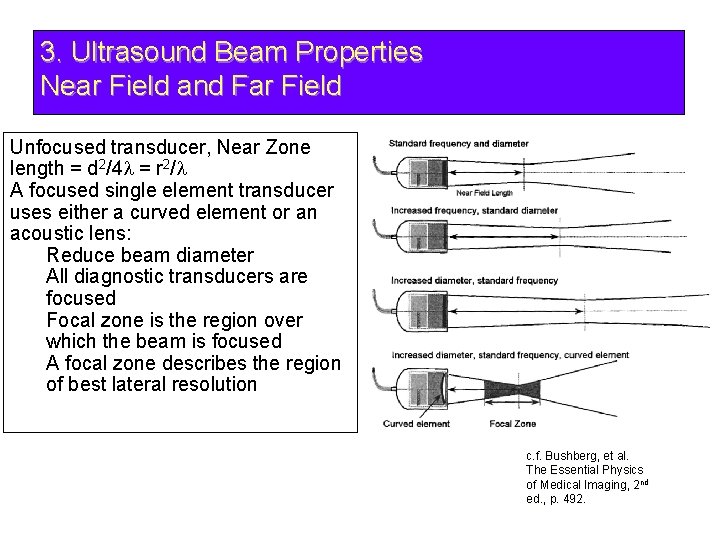 3. Ultrasound Beam Properties
Near Field and Far Field

Unfocused transducer, Near Zone length = $d^2/4\lambda = r^2/\lambda$
A focused single element transducer uses either a curved element or an acoustic lens:
Reduce beam diameter
All diagnostic transducers are focused
Focal zone is the region over which the beam is focused
A focal zone describes the region of best lateral resolution

Standard frequency and diameter
Near Field Length
Increased frequency, standard diameter
Increased diameter, standard frequency
Increased diameter, standard frequency, curved element
Curved element
Focal Zone

c.f. Bushberg, et al. The Essential Physics of Medical Imaging, 2$^{nd}$ ed., p. 492.